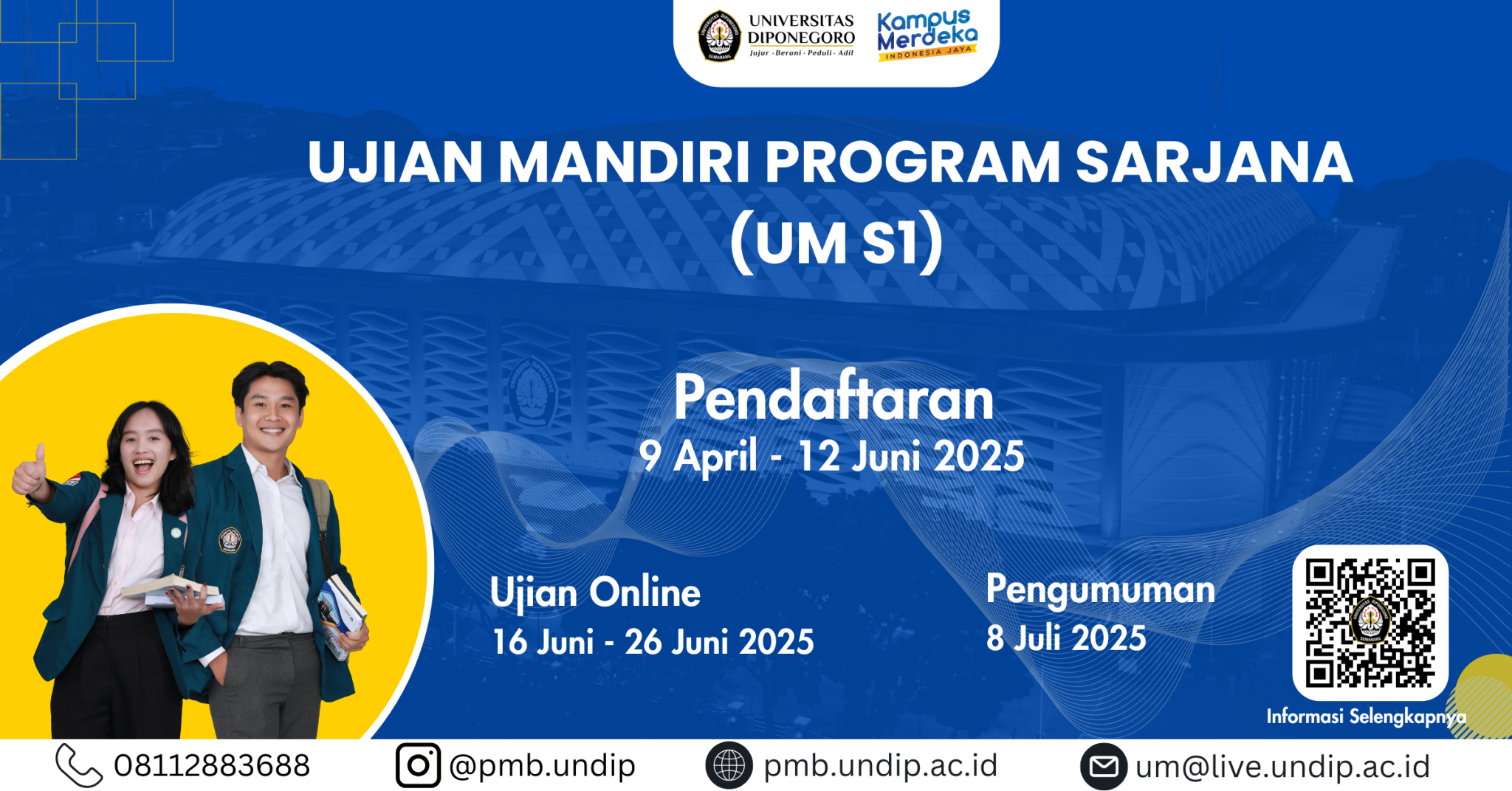 UNIVERSITAS DIPONEGORO
Jujur · Berani · Peduli · Adil

Kampus Merdeka
INDONESIA JAYA

UJIAN MANDIRI PROGRAM SARJANA
(UM S1)

Pendaftaran
9 April - 12 Juni 2025

Ujian Online
16 Juni - 26 Juni 2025

Pengumuman
8 Juli 2025

Informasi Selengkapnya

08112883688 @pmb.undip pmb.undip.ac.id um@live.undip.ac.id